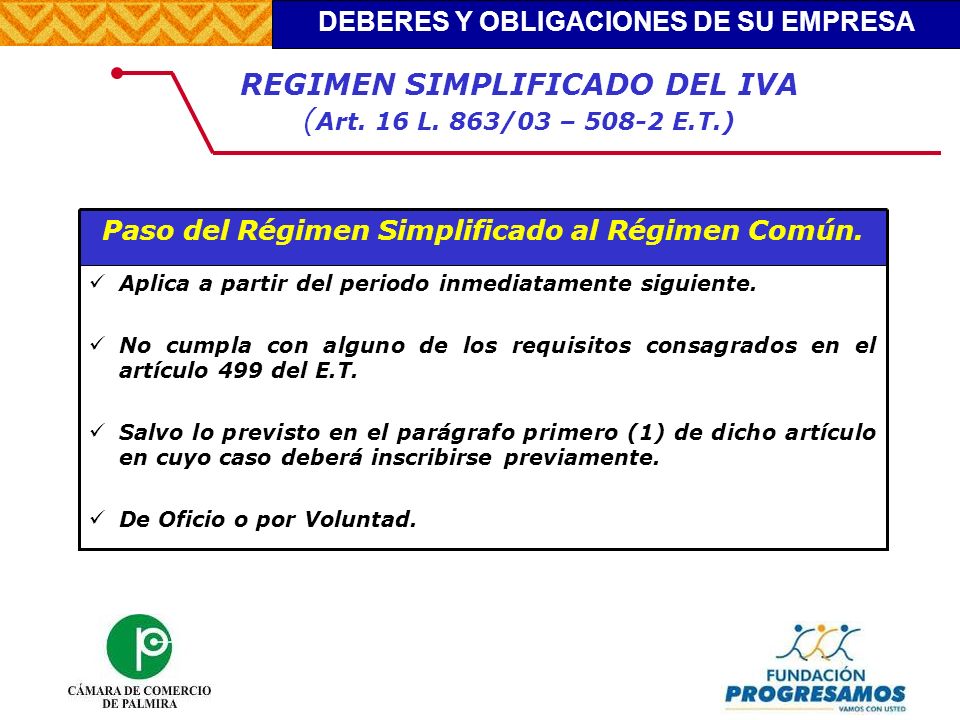 DEBERES Y OBLIGACIONES DE SU EMPRESA

REGIMEN SIMPLIFICADO DEL IVA
(Art. 16 L. 863/03 – 508-2 E.T.)

Paso del Régimen Simplificado al Régimen Común.

✓ Aplica a partir del periodo inmediatamente siguiente.

✓ No cumpla con alguno de los requisitos consagrados en el artículo 499 del E.T.

✓ Salvo lo previsto en el parágrafo primero (1) de dicho artículo en cuyo caso deberá inscribirse previamente.

✓ De Oficio o por Voluntad.

CÁMARA DE COMERCIO DE PALMIRA

FUNDACIÓN PROGRESAMOS
VAMOS CON USTED